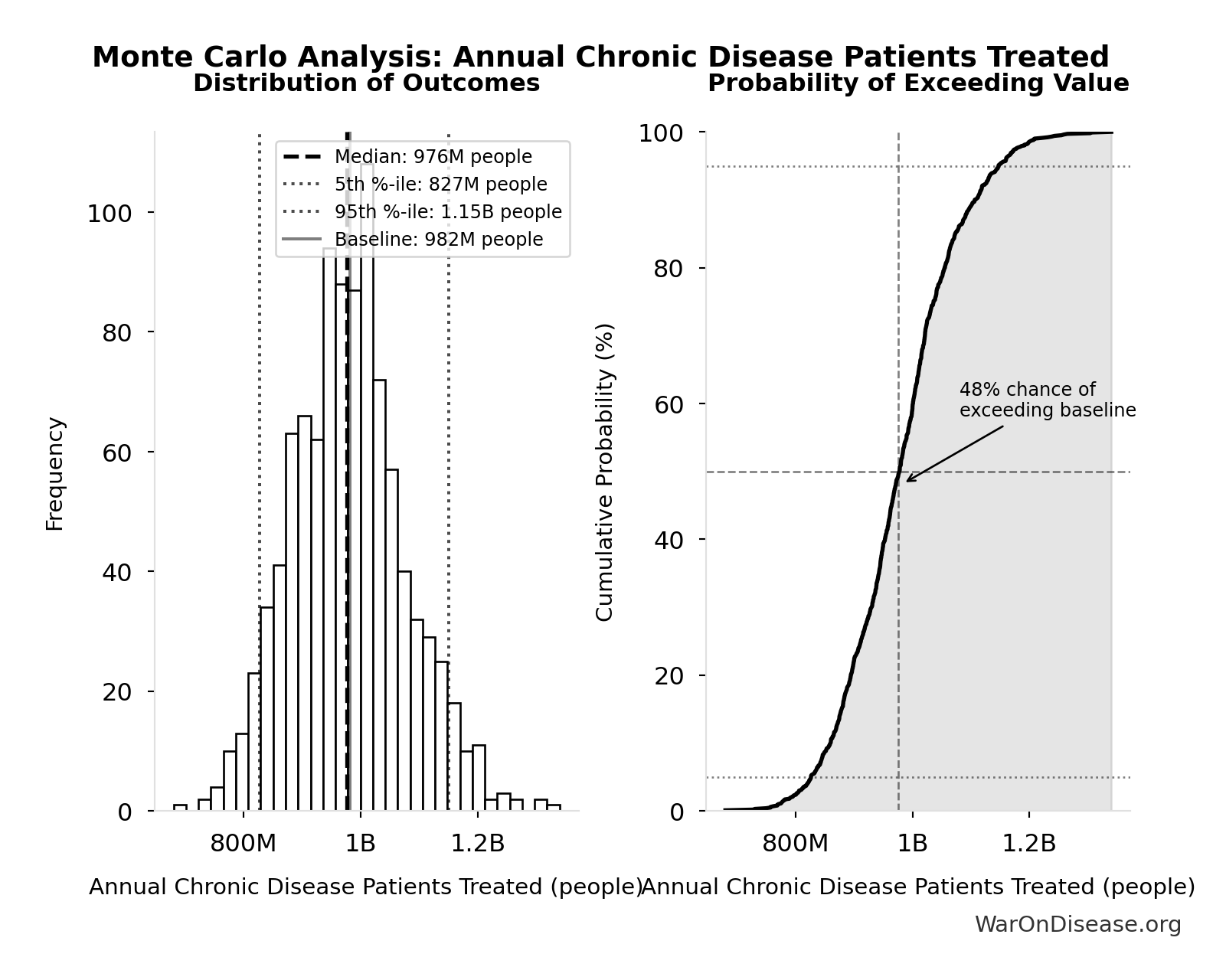 Monte Carlo Analysis: Annual Chronic Disease Patients Treated

Distribution of Outcomes

Median: 976M people
5th %-ile: 827M people
95th %-ile: 1.15B people
Baseline: 982M people

Frequency

100
80
60
40
20
0

800M
1B
1.2B

Annual Chronic Disease Patients Treated (people)

Probability of Exceeding Value

Cumulative Probability (%)

100
80
60
40
20
0

48% chance of exceeding baseline

800M
1B
1.2B

Annual Chronic Disease Patients Treated (people)

WarOnDisease.org